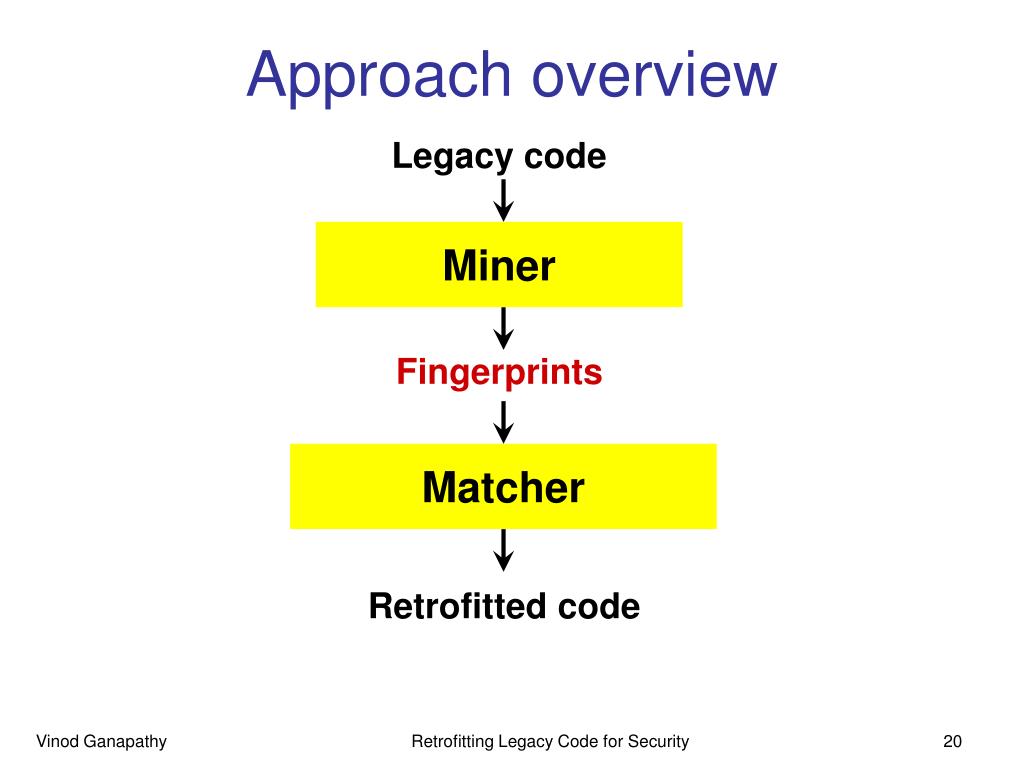 Approach overview

Legacy code

Miner

Fingerprints

Matcher

Retrofitted code

Vinod Ganapathy

Retrofitting Legacy Code for Security

20